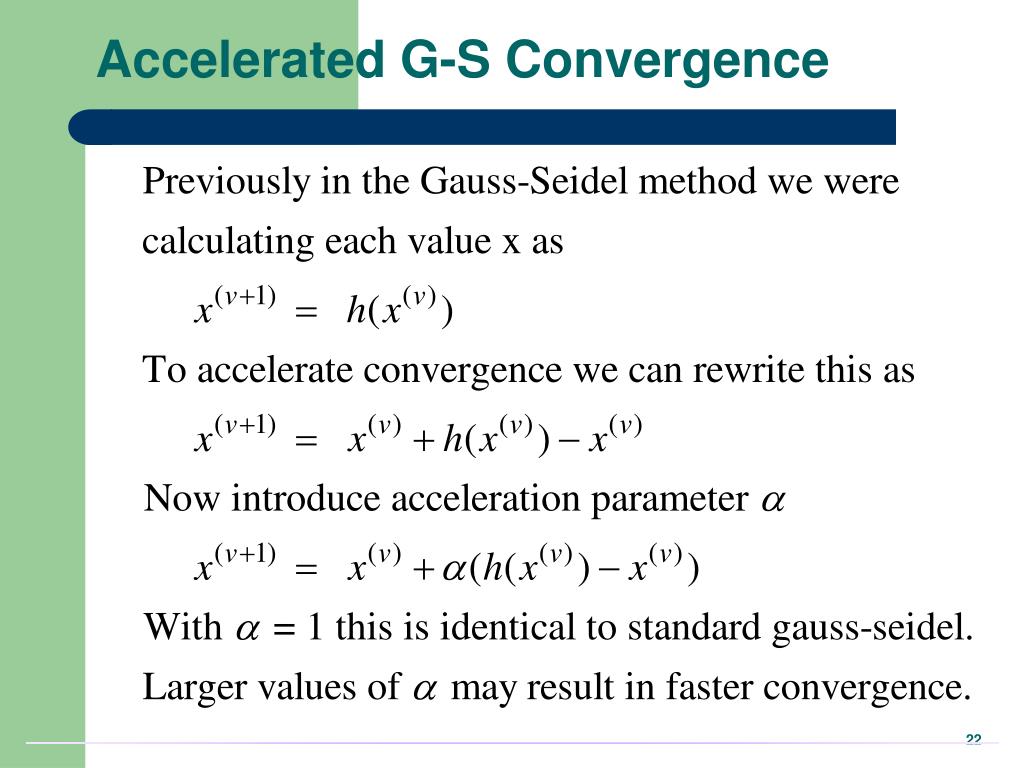 Accelerated G-S Convergence

Previously in the Gauss-Seidel method we were calculating each value x as

$x^{(v+1)} = h(x^{(v)})$

To accelerate convergence we can rewrite this as

$x^{(v+1)} = x^{(v)} + h(x^{(v)}) - x^{(v)}$

Now introduce acceleration parameter $\alpha$

$x^{(v+1)} = x^{(v)} + \alpha(h(x^{(v)}) - x^{(v)})$

With $\alpha = 1$ this is identical to standard gauss-seidel.

Larger values of $\alpha$ may result in faster convergence.

22